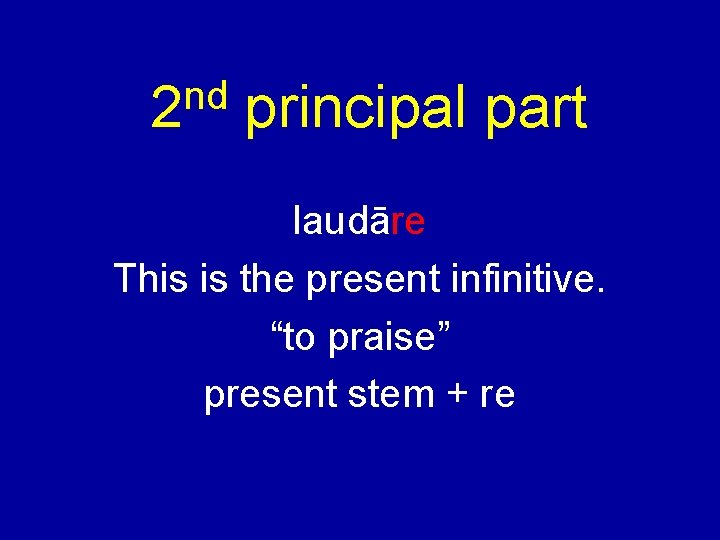 2nd principal part

laudāre

This is the present infinitive.

“to praise”

present stem + re